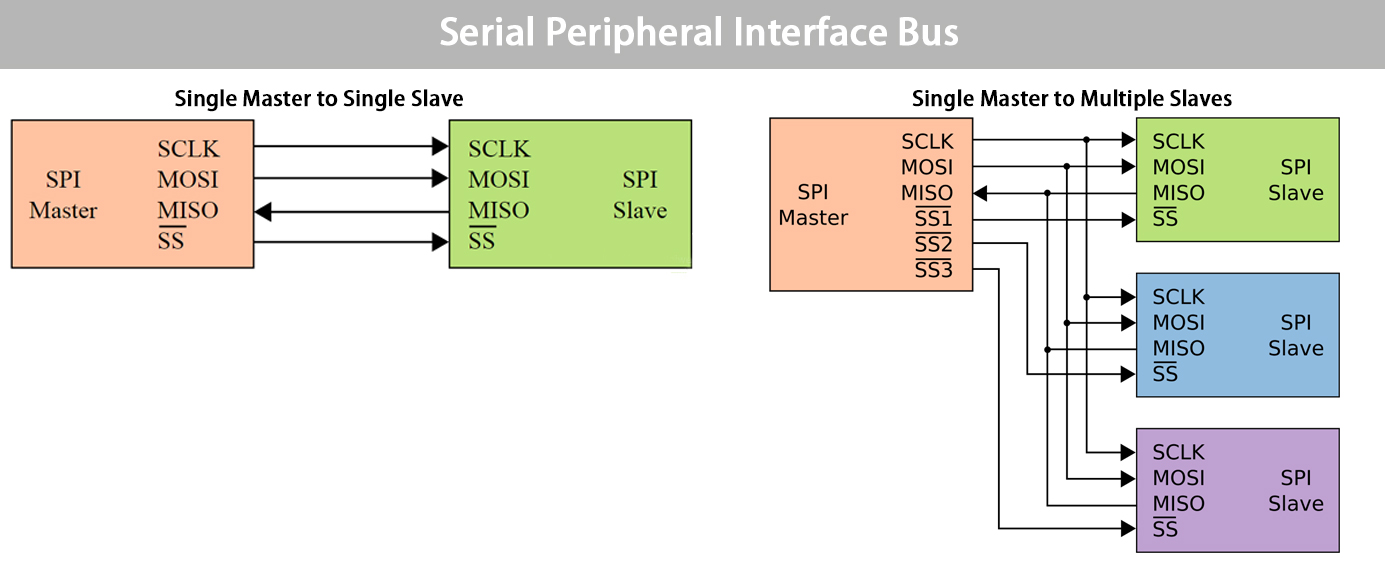 Serial Peripheral Interface Bus

Single Master to Single Slave

SPI Master
SCLK
MOSI
MISO
$\overline{SS}$

SCLK
MOSI
MISO
$\overline{SS}$
SPI Slave

Single Master to Multiple Slaves

SPI Master
SCLK
MOSI
MISO
$\overline{SS1}$
$\overline{SS2}$
$\overline{SS3}$

SCLK
MOSI
MISO
$\overline{SS}$
SPI Slave

SCLK
MOSI
MISO
$\overline{SS}$
SPI Slave

SCLK
MOSI
MISO
$\overline{SS}$
SPI Slave